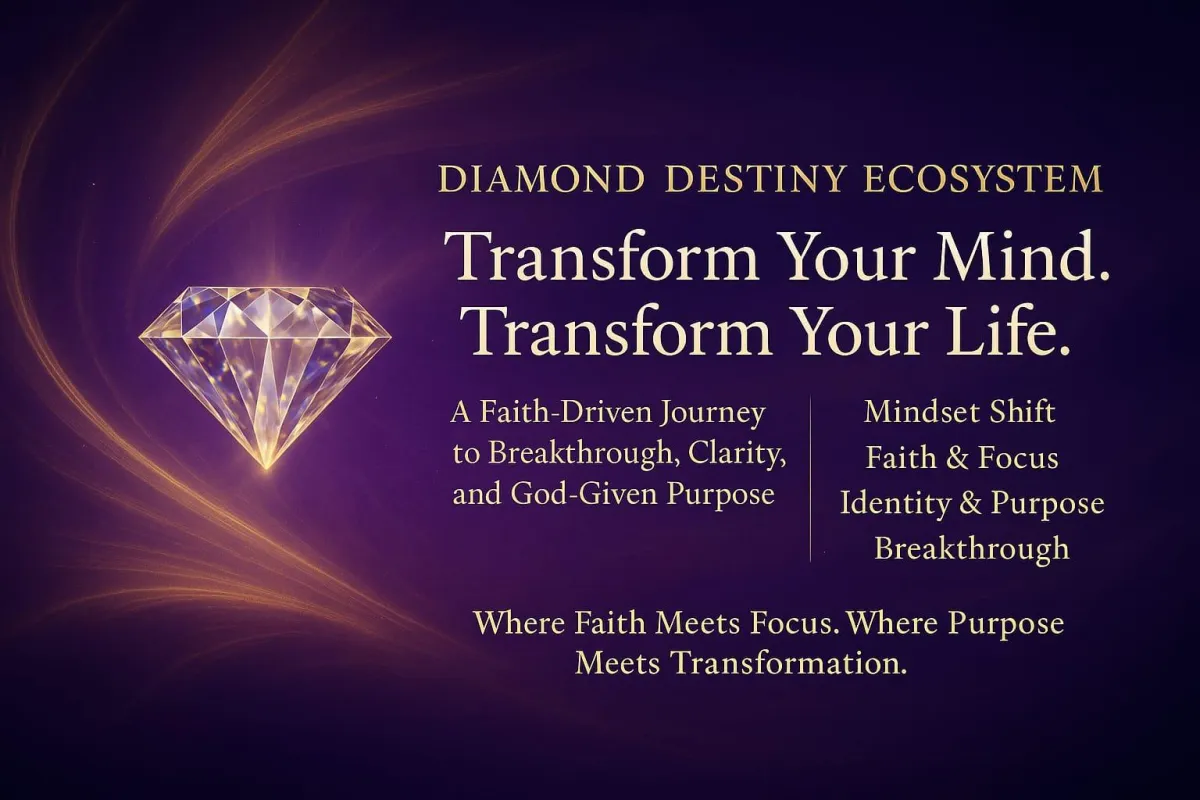 DIAMOND DESTINY ECOSYSTEM

Transform Your Mind. Transform Your Life.

A Faith-Driven Journey to Breakthrough, Clarity, and God-Given Purpose

Mindset Shift
Faith & Focus
Identity & Purpose
Breakthrough

Where Faith Meets Focus. Where Purpose Meets Transformation.